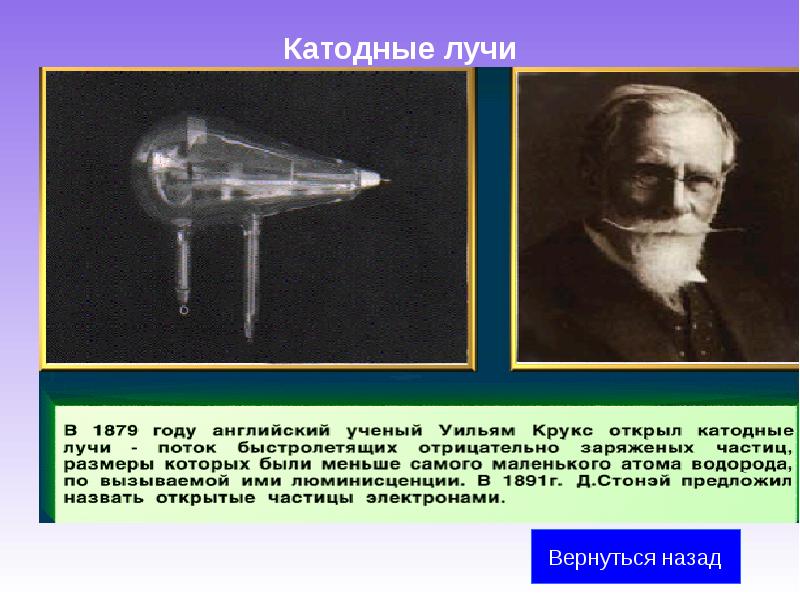 Катодные лучи

В 1879 году английский ученый Уильям Крукс открыл катодные лучи - поток быстролетящих отрицательно заряженых частиц, размеры которых были меньше самого маленького атома водорода, по вызываемой ими люминисценции. В 1891г. Д.Стонэй предложил назвать открытые частицы электронами.

Вернуться назад